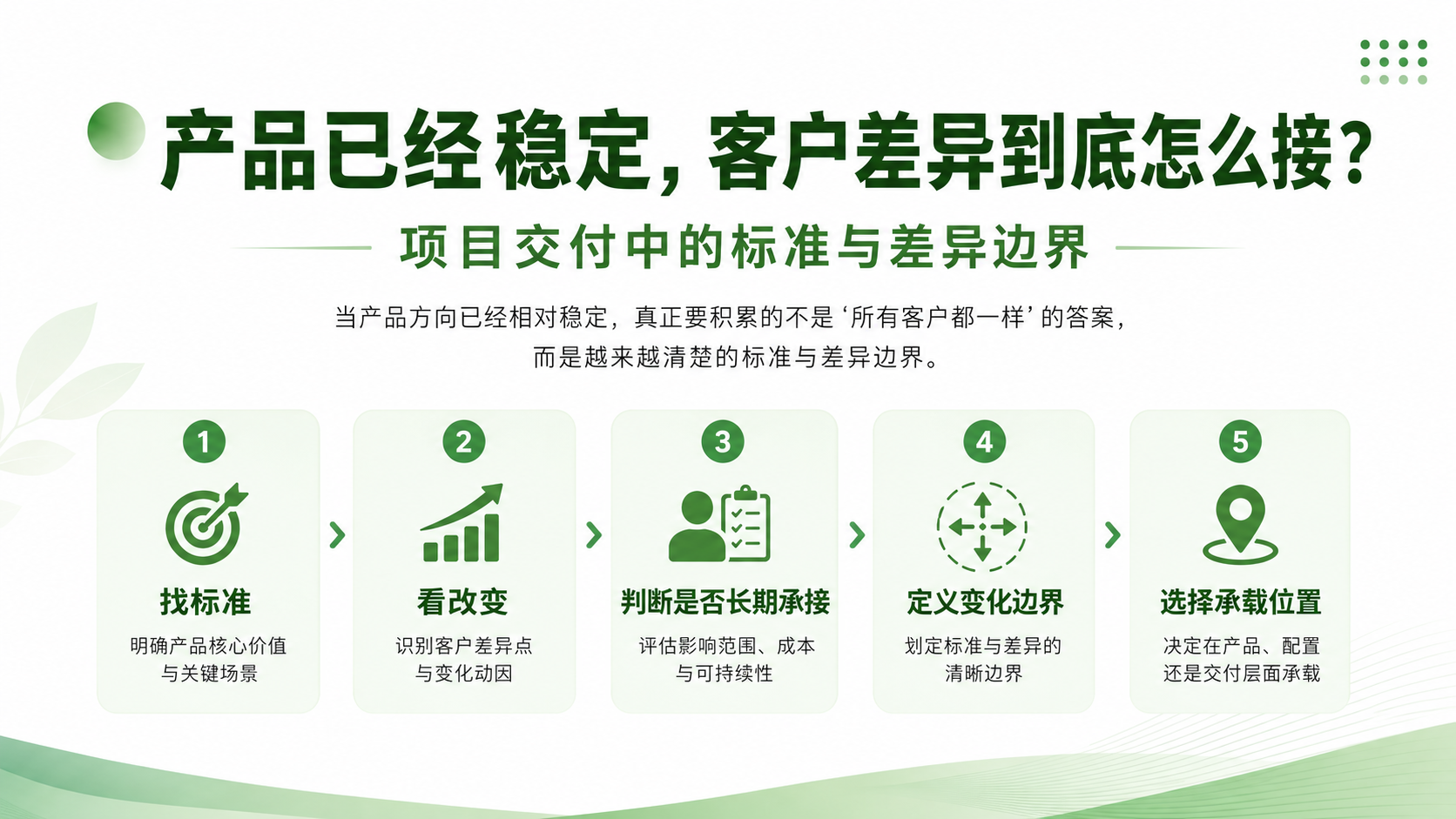 产品已经稳定，客户差异到底怎么接？

项目交付中的标准与差异边界

当产品方向已经相对稳定，真正要积累的不是‘所有客户都一样’的答案，而是越来越清楚的标准与差异边界。

1
找标准
明确产品核心价值与关键场景

2
看改变
识别客户差异点与变化动因

3
判断是否长期承接
评估影响范围、成本与可持续性

4
定义变化边界
划定标准与差异的清晰边界

5
选择承载位置
决定在产品、配置还是交付层面承载